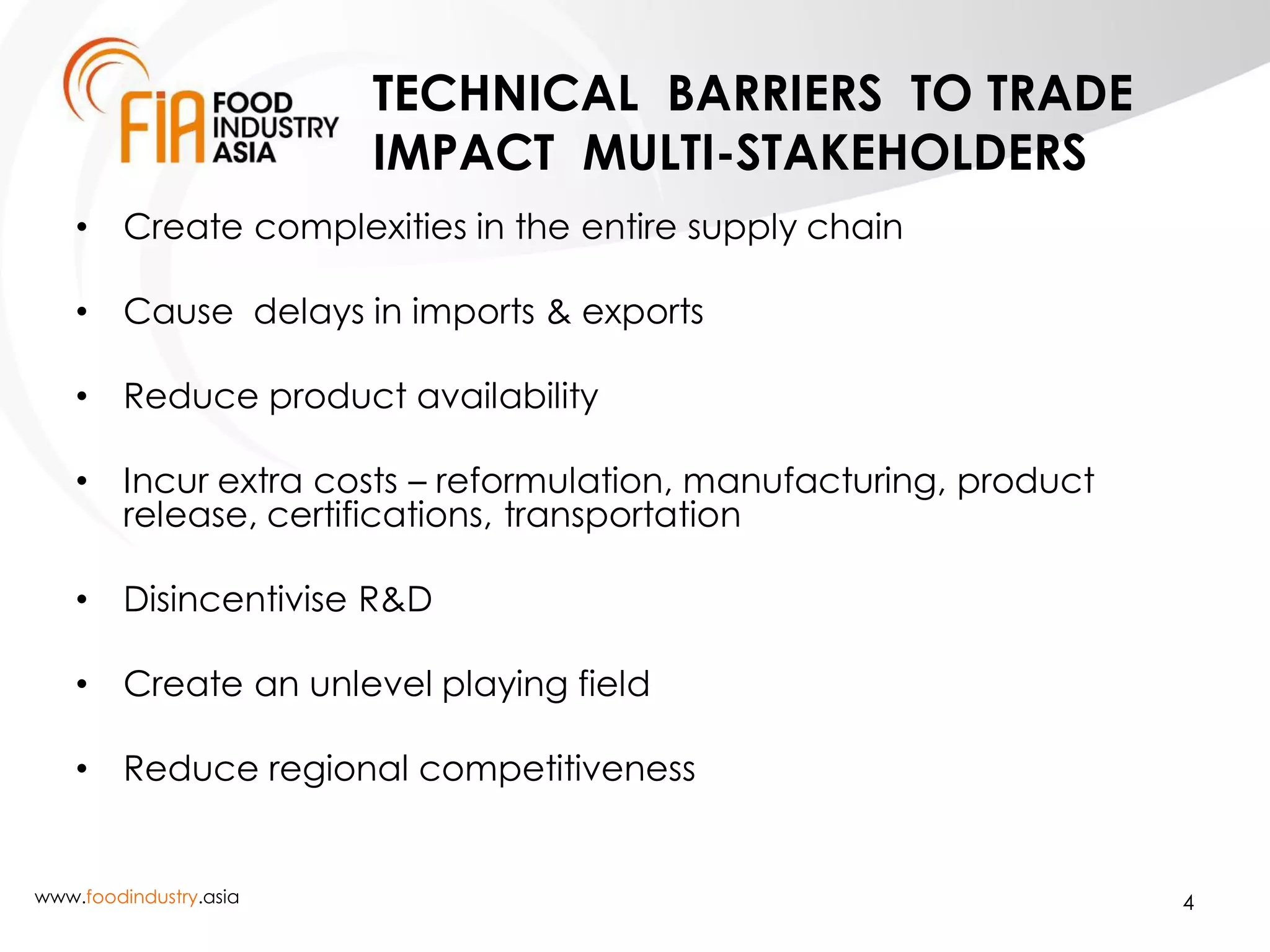 FIA FOOD INDUSTRY ASIA

TECHNICAL BARRIERS TO TRADE IMPACT MULTI-STAKEHOLDERS

• Create complexities in the entire supply chain

• Cause delays in imports & exports

• Reduce product availability

• Incur extra costs – reformulation, manufacturing, product release, certifications, transportation

• Disincentivise R&D

• Create an unlevel playing field

• Reduce regional competitiveness

www.foodindustry.asia

4